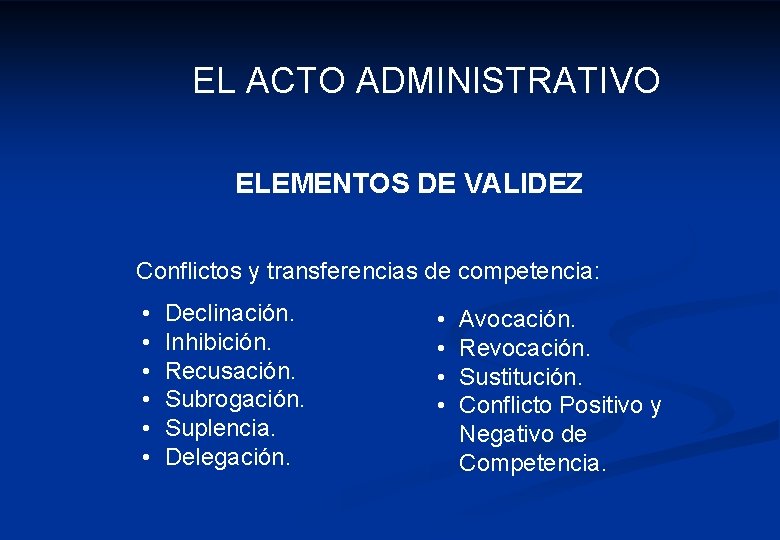 EL ACTO ADMINISTRATIVO

ELEMENTOS DE VALIDEZ

Conflictos y transferencias de competencia:

• Declinación.
• Inhibición.
• Recusación.
• Subrogación.
• Suplencia.
• Delegación.

• Avocación.
• Revocación.
• Sustitución.
• Conflicto Positivo y Negativo de Competencia.